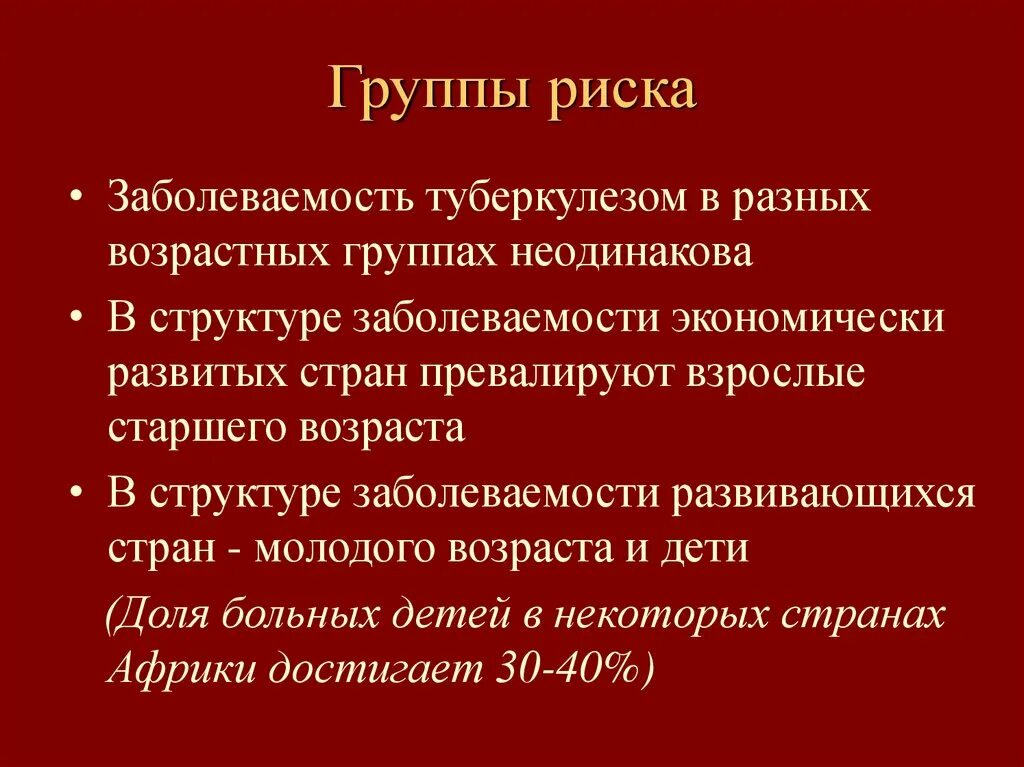 Группы риска

• Заболеваемость туберкулезом в разных возрастных группах неодинакова

• В структуре заболеваемости экономически развитых стран превалируют взрослые старшего возраста

• В структуре заболеваемости развивающихся стран - молодого возраста и дети

(Доля больных детей в некоторых странах Африки достигает 30-40%)